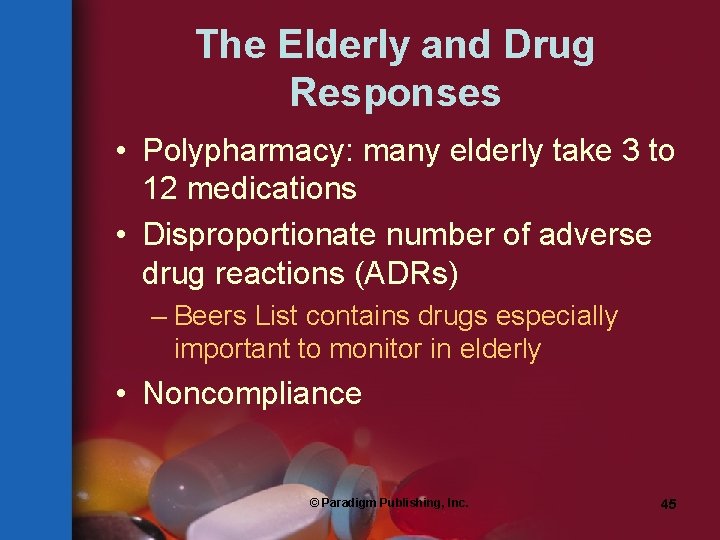 The Elderly and Drug Responses

• Polypharmacy: many elderly take 3 to 12 medications

• Disproportionate number of adverse drug reactions (ADRs)

– Beers List contains drugs especially important to monitor in elderly

• Noncompliance

© Paradigm Publishing, Inc.

45